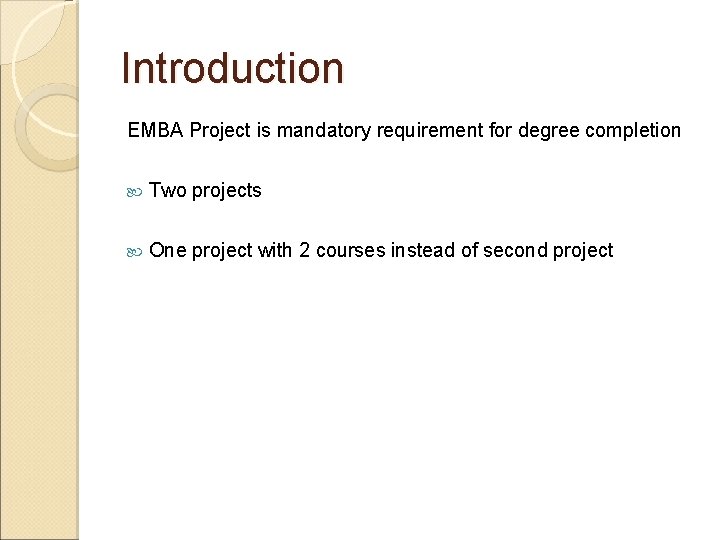 Introduction

EMBA Project is mandatory requirement for degree completion

Two projects

One project with 2 courses instead of second project